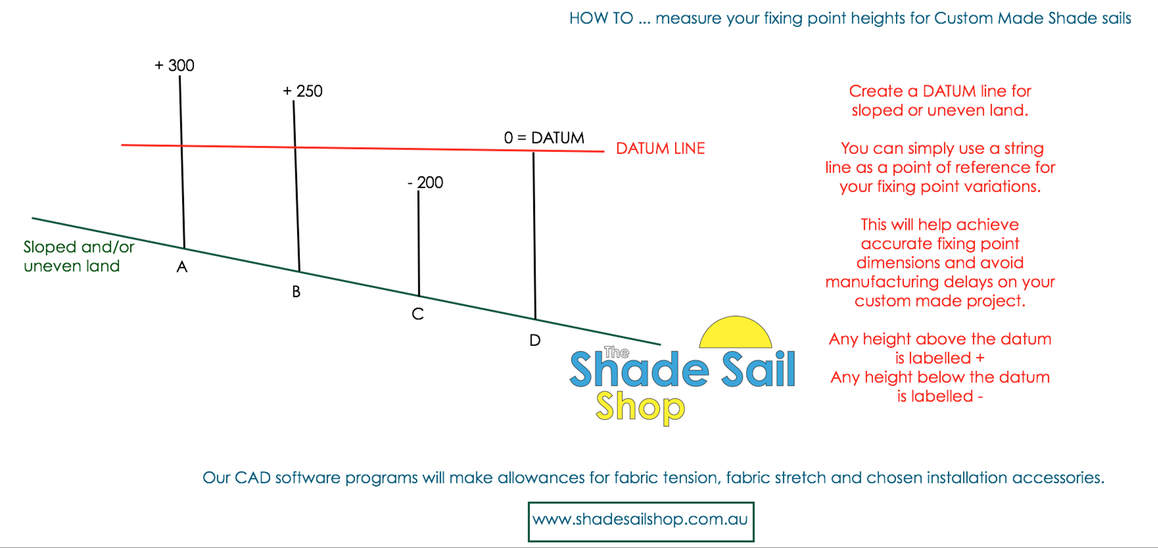 HOW TO ... measure your fixing point heights for Custom Made Shade sails

+ 300

+ 250

0 = DATUM

DATUM LINE

- 200

Sloped and/or uneven land

A

B

C

D

Create a DATUM line for sloped or uneven land.

You can simply use a string line as a point of reference for your fixing point variations.

This will help achieve accurate fixing point dimensions and avoid manufacturing delays on your custom made project.

Any height above the datum is labelled +
Any height below the datum is labelled -

The Shade Sail Shop

Our CAD software programs will make allowances for fabric tension, fabric stretch and chosen installation accessories.

www.shadesailshop.com.au